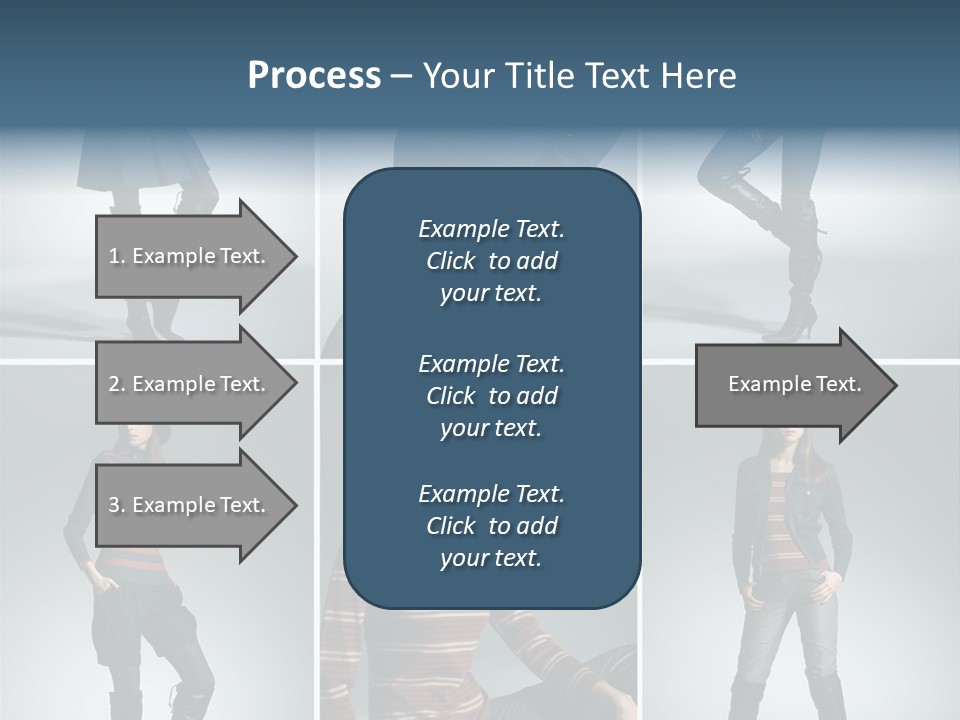 Process – Your Title Text Here

1. Example Text.

2. Example Text.

3. Example Text.

Example Text. Click to add your text.

Example Text. Click to add your text.

Example Text. Click to add your text.

Example Text.